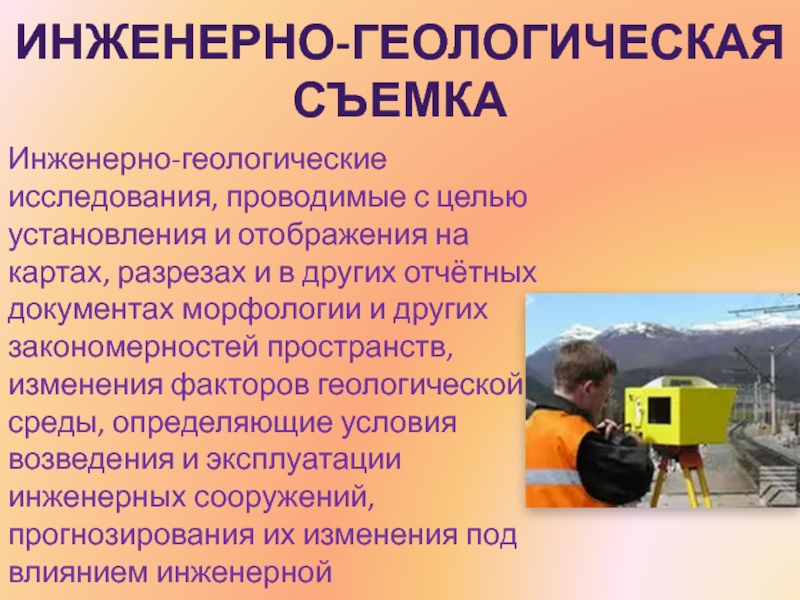 ИНЖЕНЕРНО-ГЕОЛОГИЧЕСКАЯ СЪЕМКА

Инженерно-геологические исследования, проводимые с целью установления и отображения на картах, разрезах и в других отчётных документах морфологии и других закономерностей пространств, изменения факторов геологической среды, определяющие условия возведения и эксплуатации инженерных сооружений, прогнозирования их изменения под влиянием инженерной